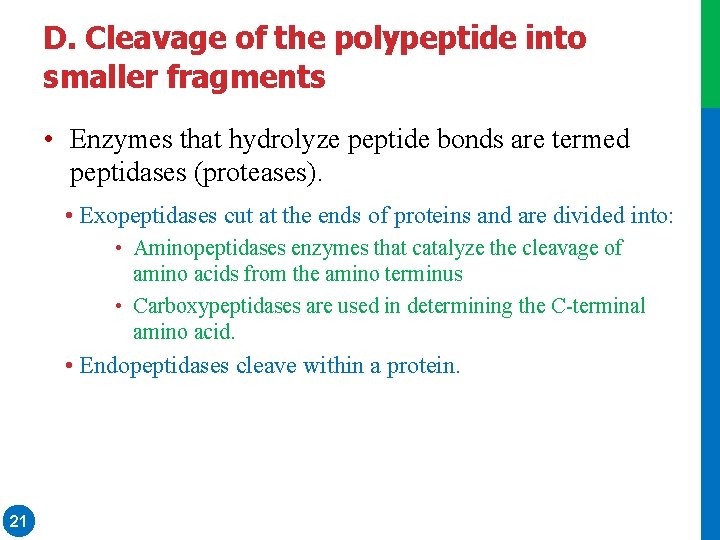 D. Cleavage of the polypeptide into smaller fragments

• Enzymes that hydrolyze peptide bonds are termed peptidases (proteases).

• Exopeptidases cut at the ends of proteins and are divided into:

• Aminopeptidases enzymes that catalyze the cleavage of amino acids from the amino terminus

• Carboxypeptidases are used in determining the C-terminal amino acid.

• Endopeptidases cleave within a protein.

21